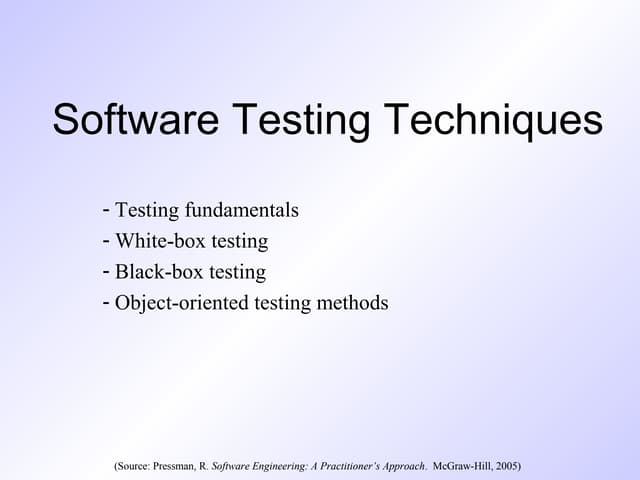 Software Testing Techniques

- Testing fundamentals
- White-box testing
- Black-box testing
- Object-oriented testing methods

(Source: Pressman, R. Software Engineering: A Practitioner's Approach. McGraw-Hill, 2005)